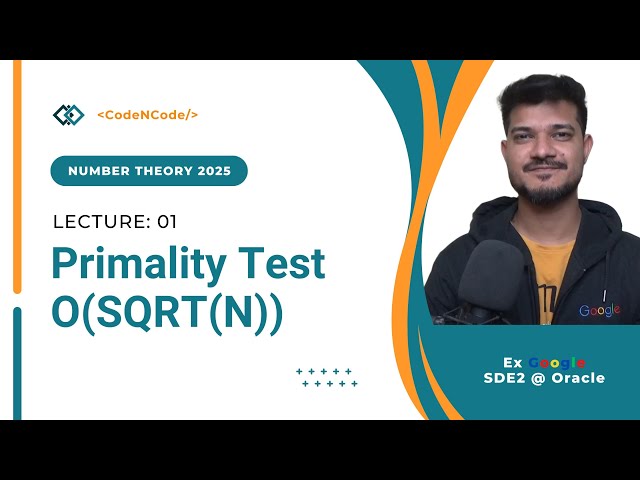 <CodeNCode/>

NUMBER THEORY 2025

LECTURE: 01

Primality Test
O(SQRT(N))

Google

Ex Google
SDE2 @ Oracle